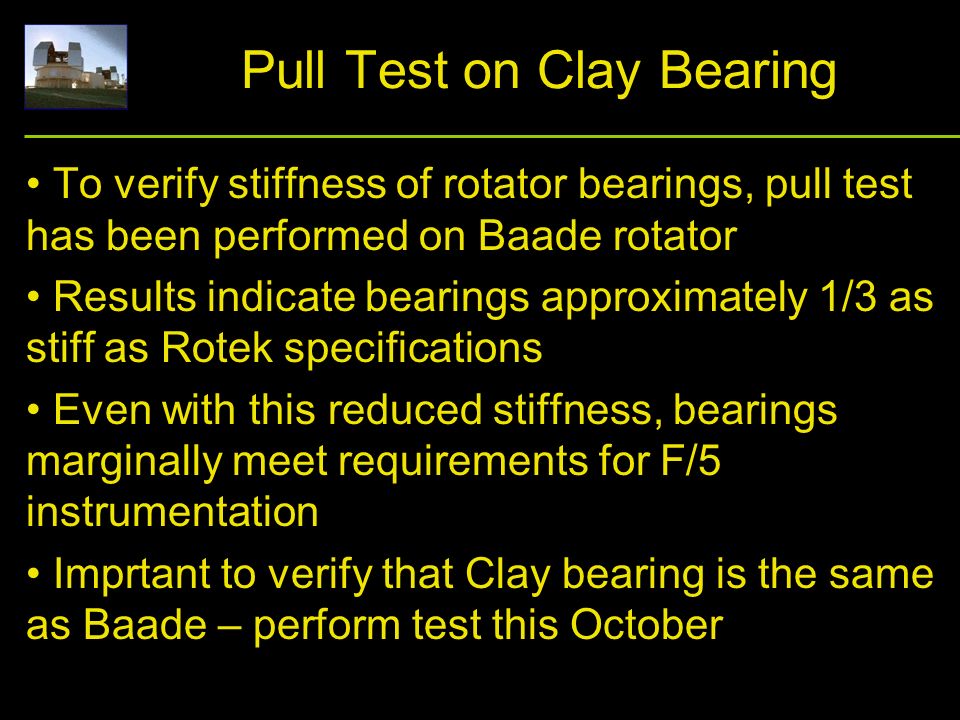 Pull Test on Clay Bearing

• To verify stiffness of rotator bearings, pull test has been performed on Baade rotator

• Results indicate bearings approximately 1/3 as stiff as Rotek specifications

• Even with this reduced stiffness, bearings marginally meet requirements for F/5 instrumentation

• Imprtant to verify that Clay bearing is the same as Baade – perform test this October